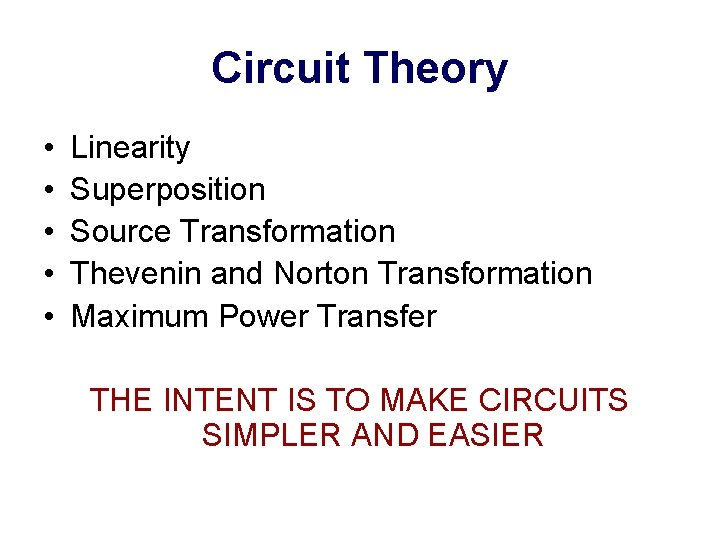 Circuit Theory

• Linearity
• Superposition
• Source Transformation
• Thevenin and Norton Transformation
• Maximum Power Transfer

THE INTENT IS TO MAKE CIRCUITS SIMPLER AND EASIER